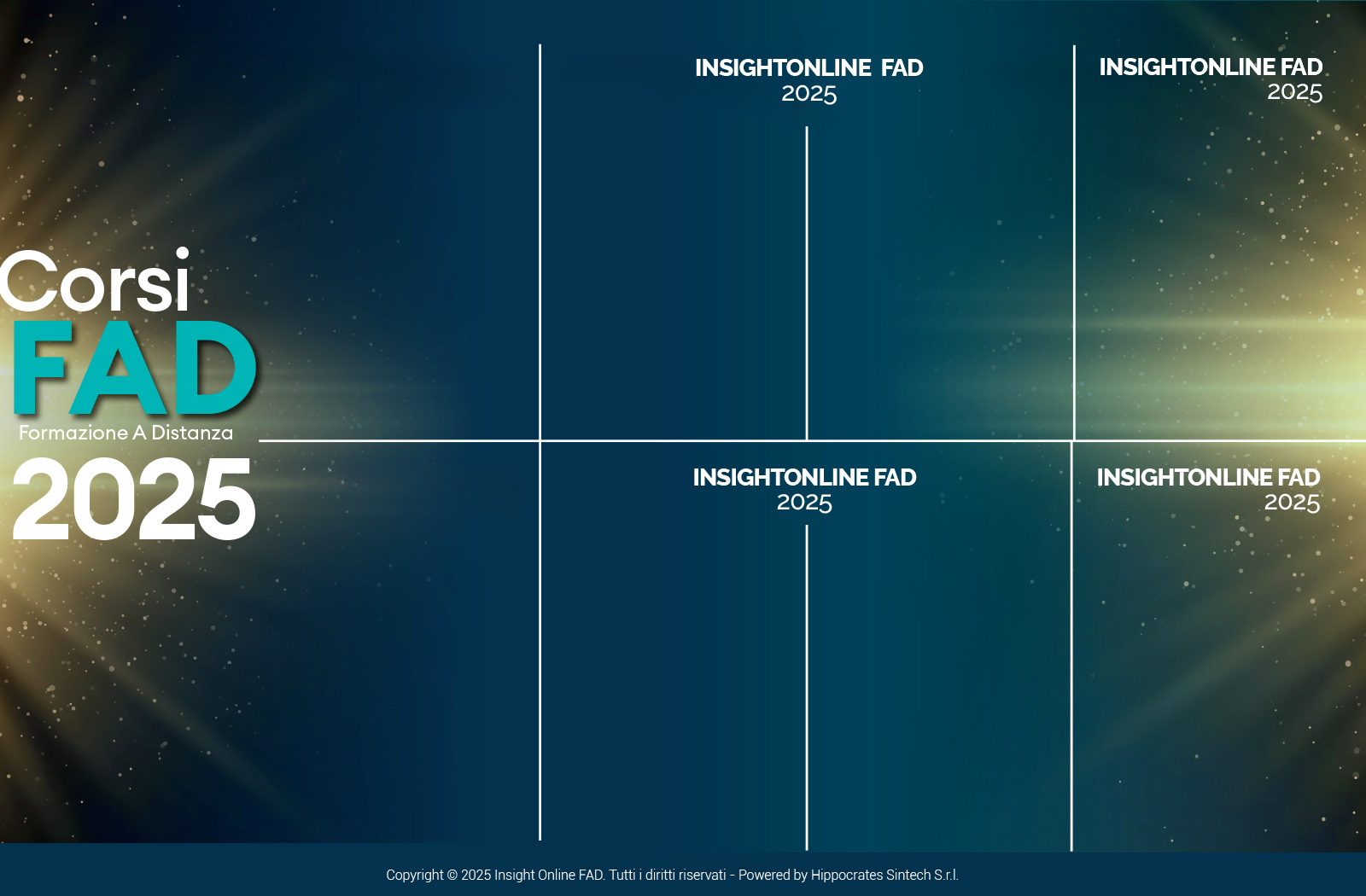 Corsi
FAD
Formazione A Distanza
2025

INSIGHTONLINE FAD
2025

INSIGHTONLINE FAD
2025

INSIGHTONLINE FAD
2025

INSIGHTONLINE FAD
2025

Copyright © 2025 Insight Online FAD. Tutti i diritti riservati - Powered by Hippocrates Sintech S.r.l.